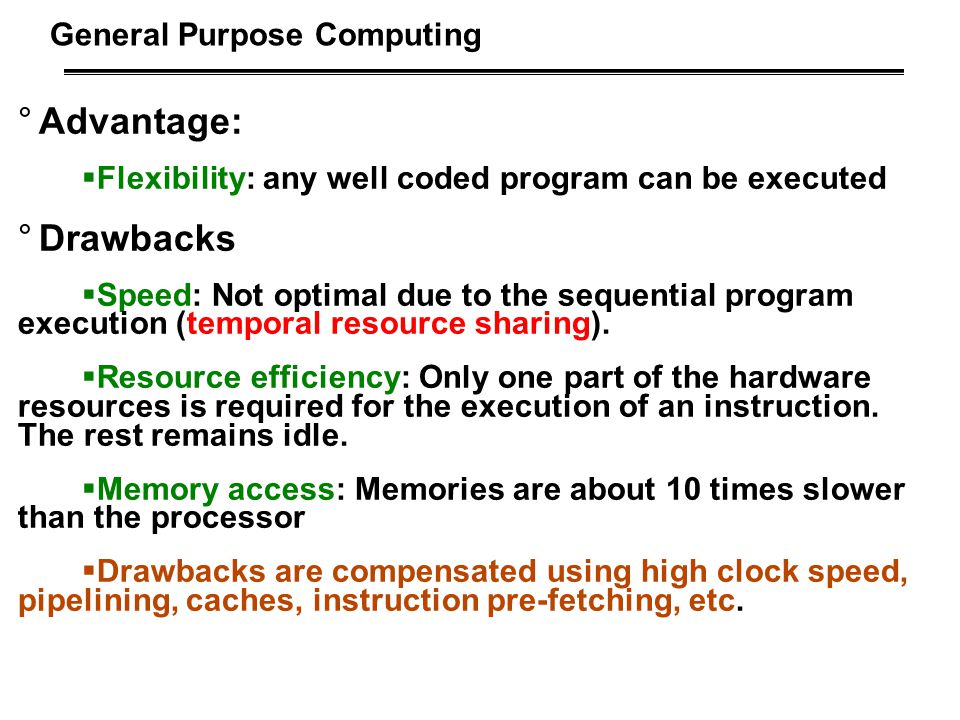 General Purpose Computing

° Advantage:

▪Flexibility: any well coded program can be executed

° Drawbacks

▪Speed: Not optimal due to the sequential program execution (temporal resource sharing).

▪Resource efficiency: Only one part of the hardware resources is required for the execution of an instruction. The rest remains idle.

▪Memory access: Memories are about 10 times slower than the processor

▪Drawbacks are compensated using high clock speed, pipelining, caches, instruction pre-fetching, etc.